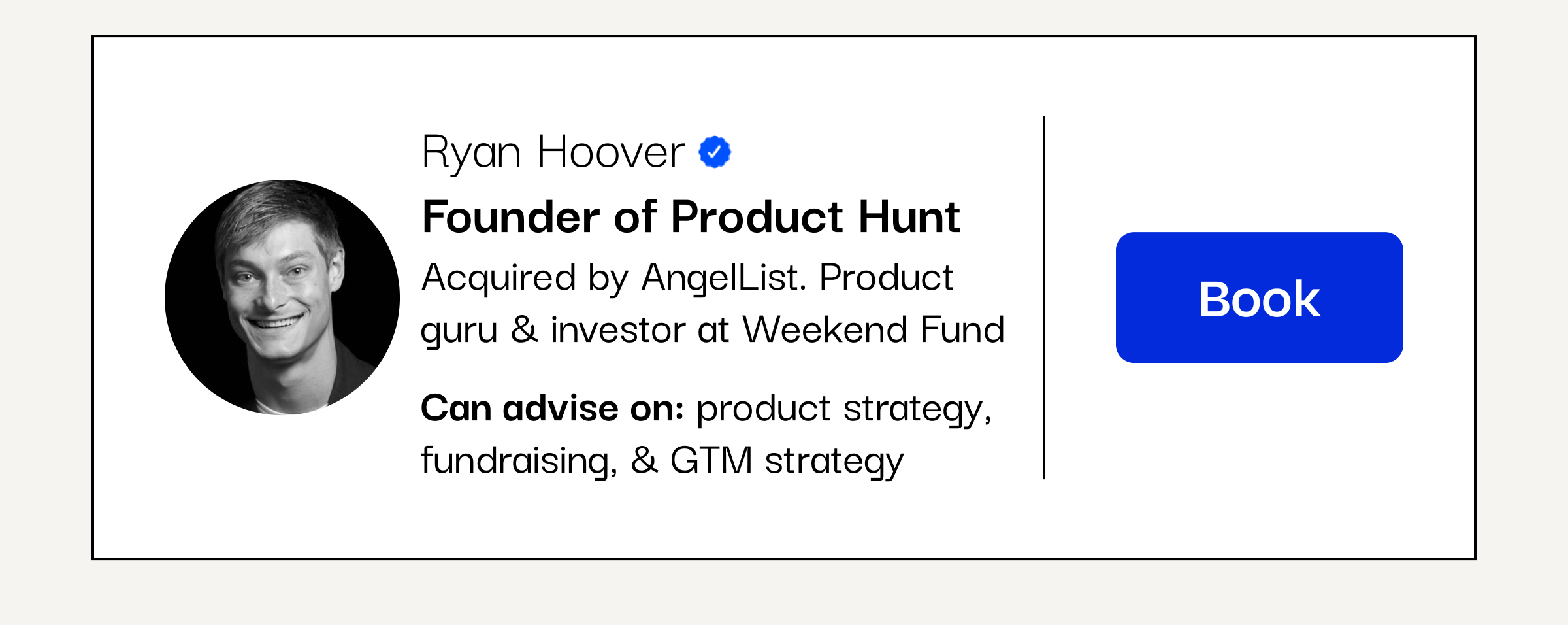 Ryan Hoover

Founder of Product Hunt

Acquired by AngelList. Product guru & investor at Weekend Fund

Can advise on: product strategy, fundraising, & GTM strategy

Book